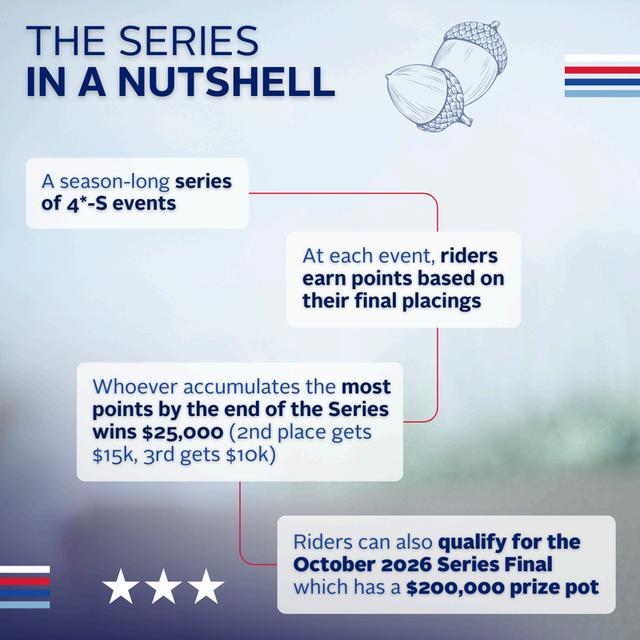 THE SERIES
IN A NUTSHELL

A season-long series of 4*-S events

At each event, riders earn points based on their final placings

Whoever accumulates the most points by the end of the Series wins $25,000 (2nd place gets $15k, 3rd gets $10k)

Riders can also qualify for the October 2026 Series Final which has a $200,000 prize pot